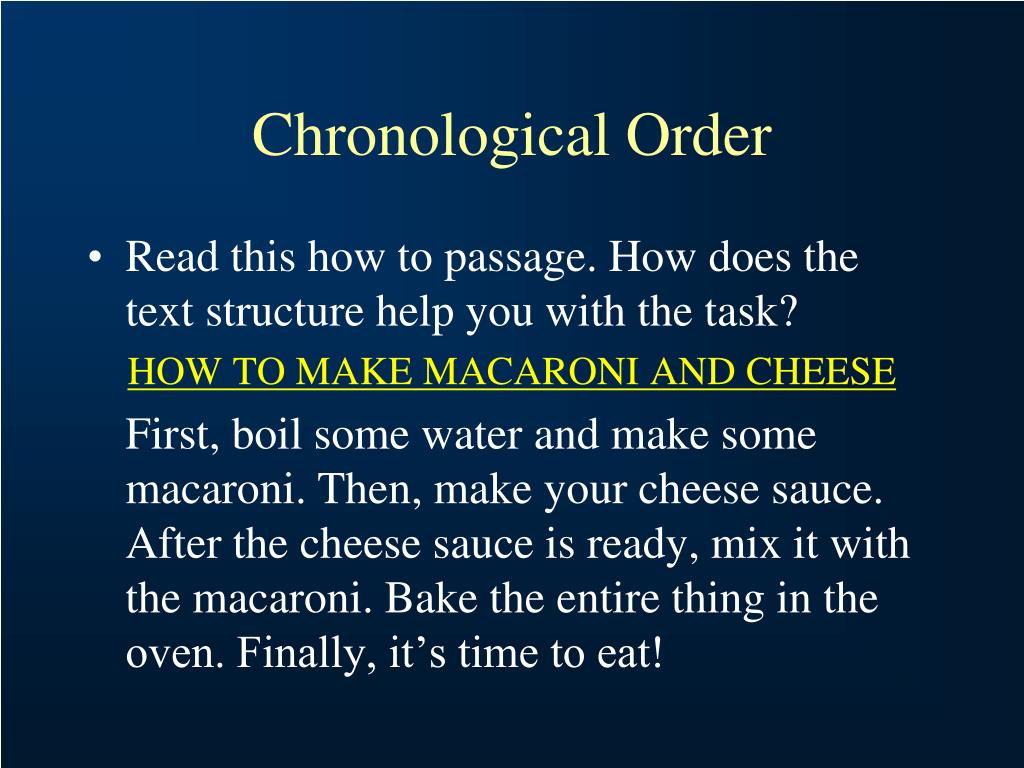 Chronological Order

• Read this how to passage. How does the text structure help you with the task?

HOW TO MAKE MACARONI AND CHEESE

First, boil some water and make some macaroni. Then, make your cheese sauce. After the cheese sauce is ready, mix it with the macaroni. Bake the entire thing in the oven. Finally, it’s time to eat!